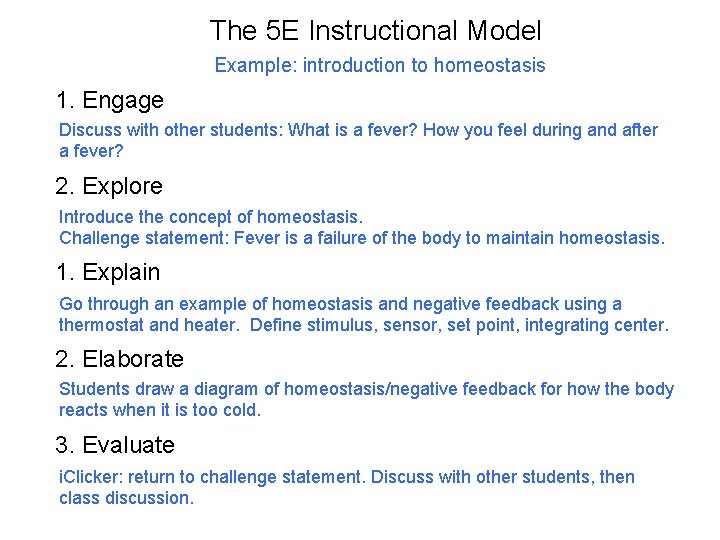 The 5E Instructional Model

Example: introduction to homeostasis

1. Engage

Discuss with other students: What is a fever? How you feel during and after a fever?

2. Explore

Introduce the concept of homeostasis.
Challenge statement: Fever is a failure of the body to maintain homeostasis.

1. Explain

Go through an example of homeostasis and negative feedback using a thermostat and heater. Define stimulus, sensor, set point, integrating center.

2. Elaborate

Students draw a diagram of homeostasis/negative feedback for how the body reacts when it is too cold.

3. Evaluate

iClicker: return to challenge statement. Discuss with other students, then class discussion.